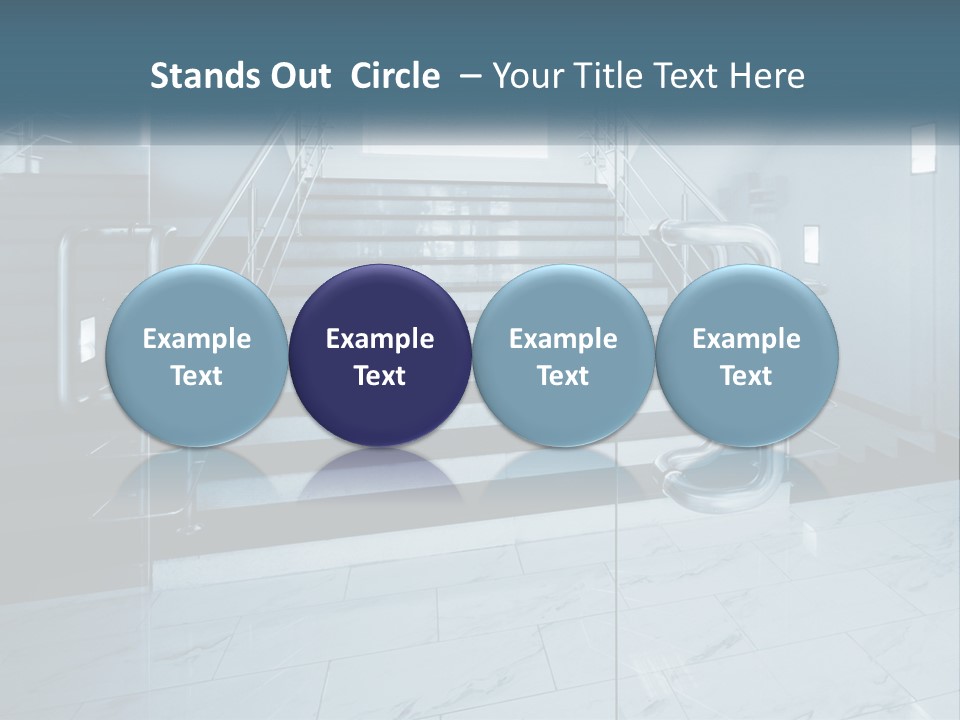 Stands Out Circle – Your Title Text Here

Example Text

Example Text

Example Text

Example Text